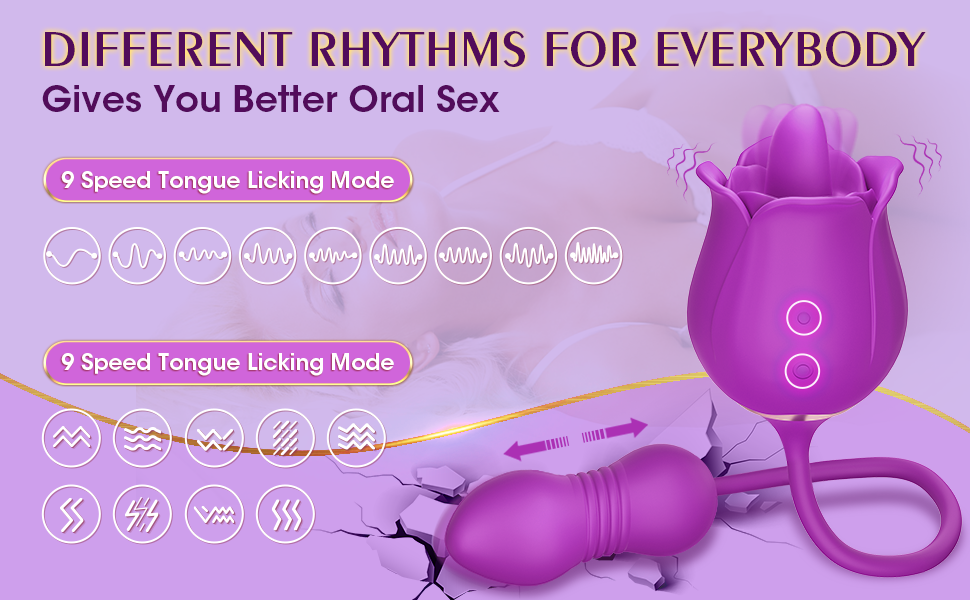 DIFFERENT RHYTHMS FOR EVERYBODY
Gives You Better Oral Sex

9 Speed Tongue Licking Mode

9 Speed Tongue Licking Mode